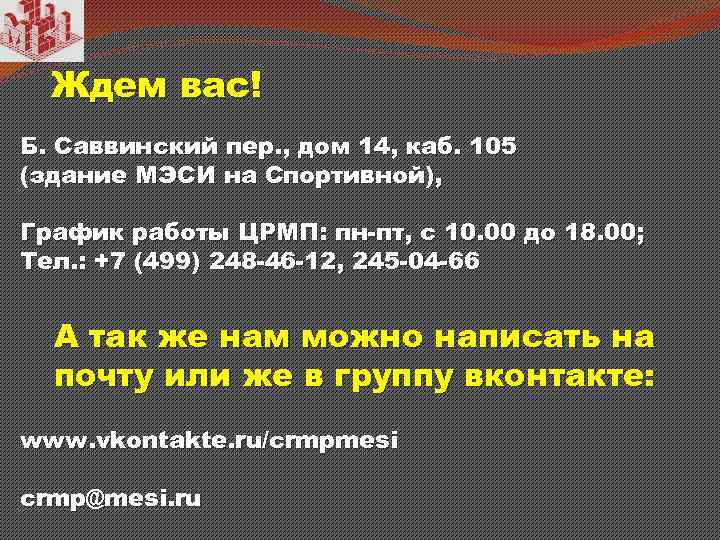 MESI

Ждем вас!

Б. Саввинский пер., дом 14, каб. 105
(здание МЭСИ на Спортивной),

График работы ЦРМП: пн-пт, с 10.00 до 18.00;
Тел.: +7 (499) 248-46-12, 245-04-66

А так же нам можно написать на почту или же в группу вконтакте:

www.vkontakte.ru/crmpmesi

crmp@mesi.ru